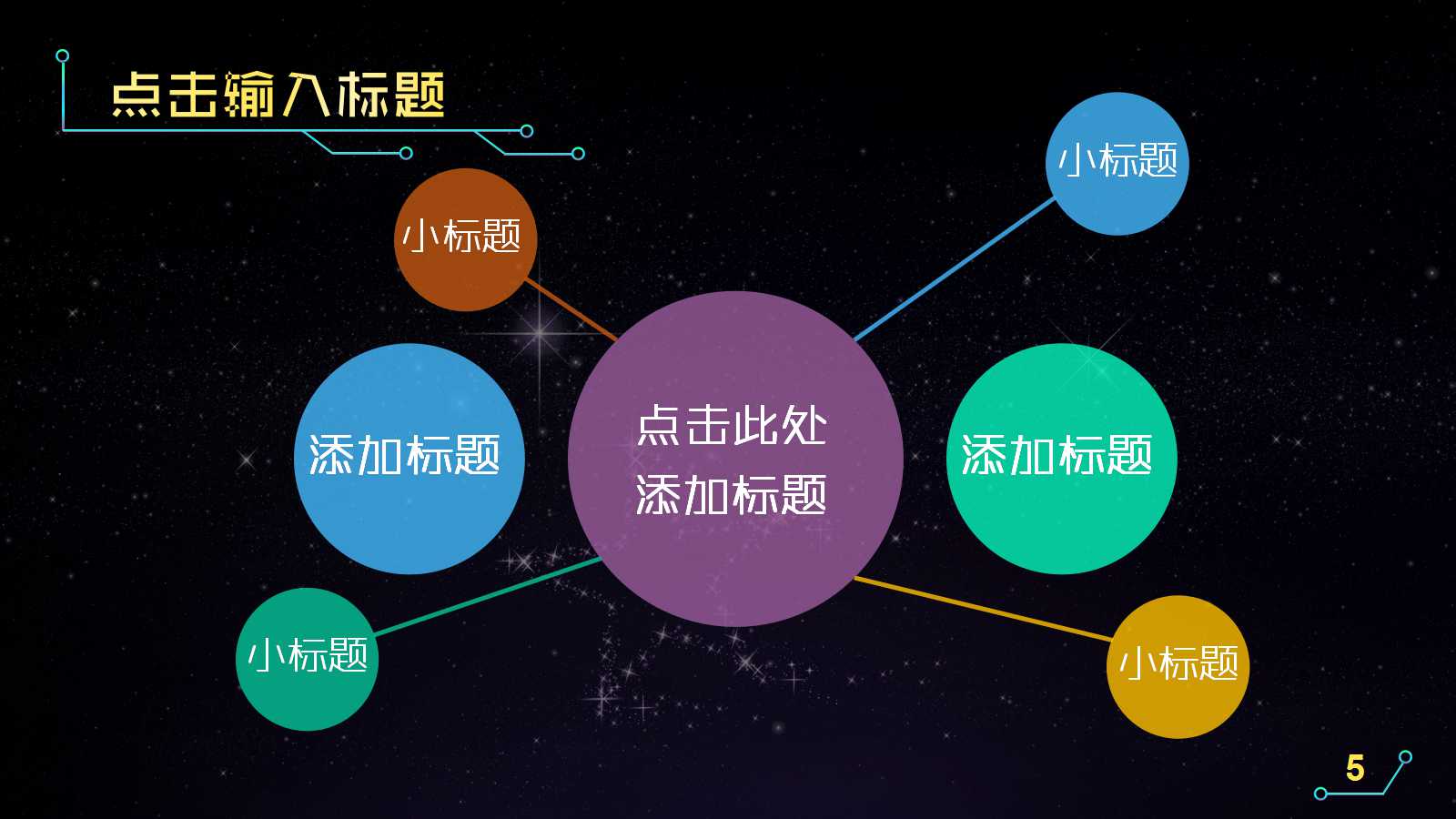 点击输入标题

小标题

小标题

添加标题

点击此处
添加标题

添加标题

小标题

小标题

5